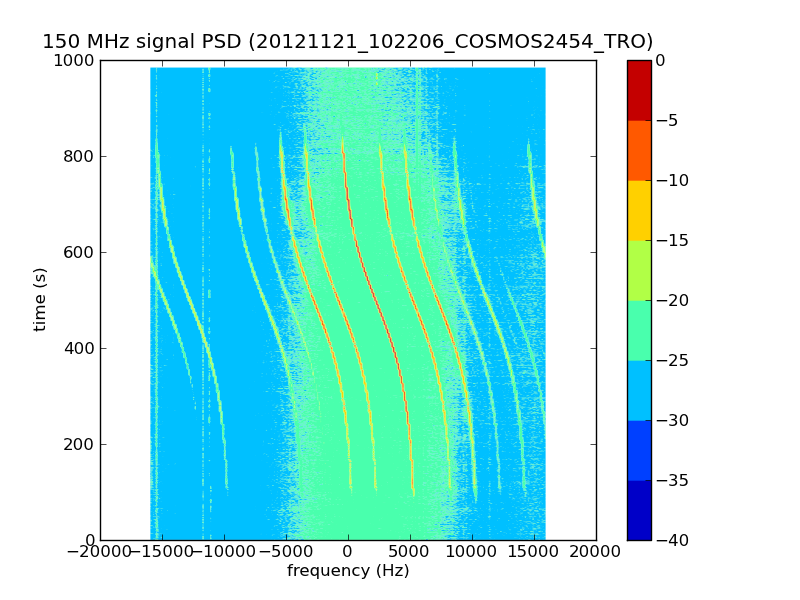 150 MHz signal PSD (20121121_102206_COSMOS2454_TRO)

1000
800
600
400
200
0

time (s)

−20000 −15000 −10000 −5000 0 5000 10000 15000 20000

frequency (Hz)

0
−5
−10
−15
−20
−25
−30
−35
−40